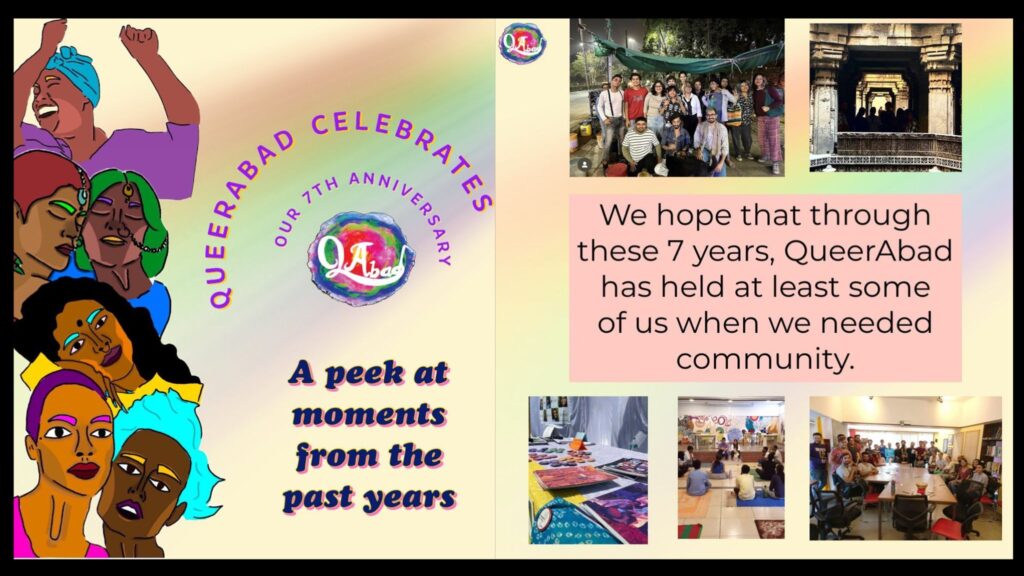 QUEERABAD CELEBRATES

OUR 7TH ANNIVERSARY

QAbad

A peek at moments from the past years

QAbad

We hope that through these 7 years, QueerAbad has held at least some of us when we needed community.